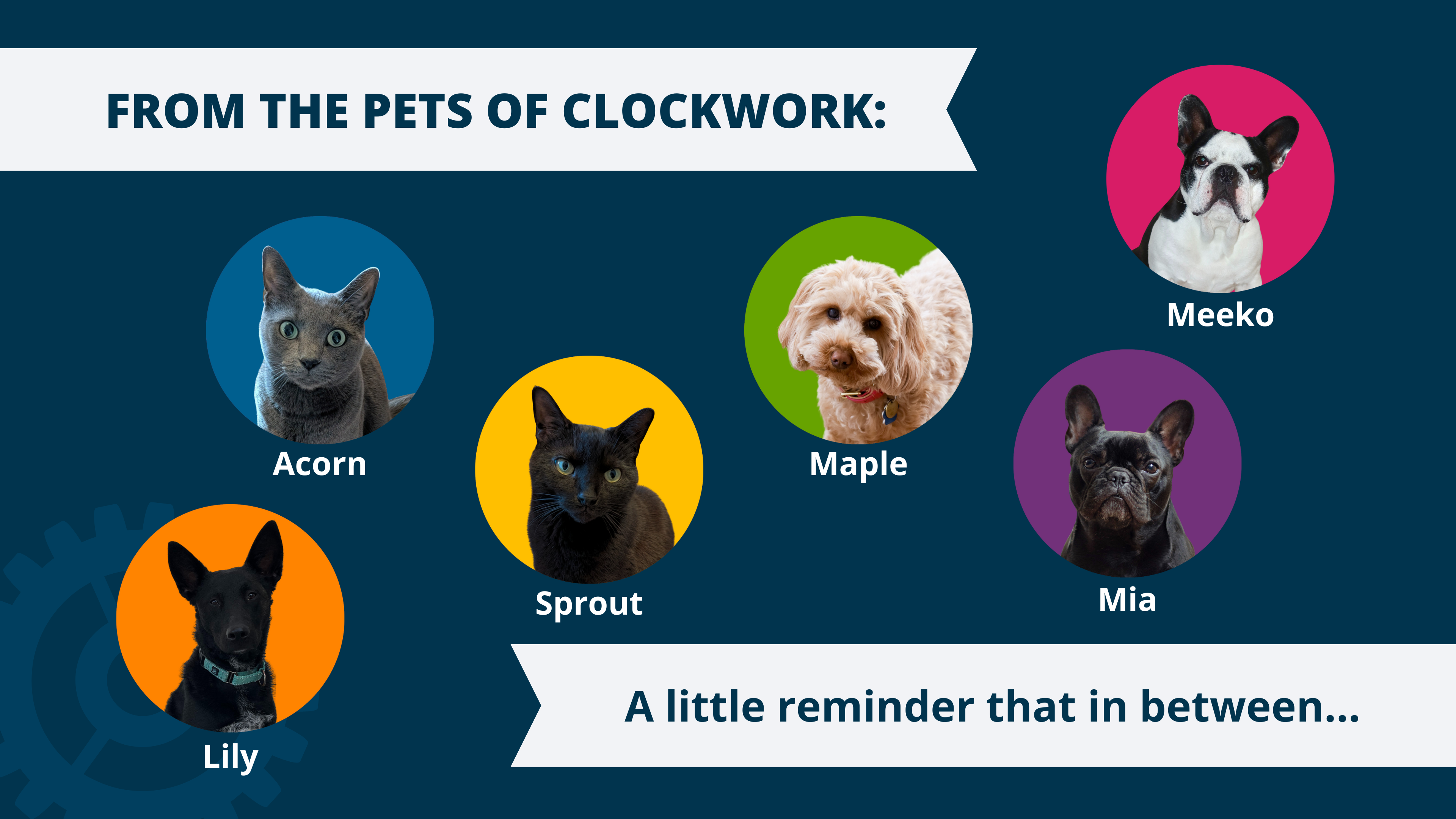 FROM THE PETS OF CLOCKWORK:

Meeko

Acorn

Maple

Sprout

Mia

Lily

A little reminder that in between...